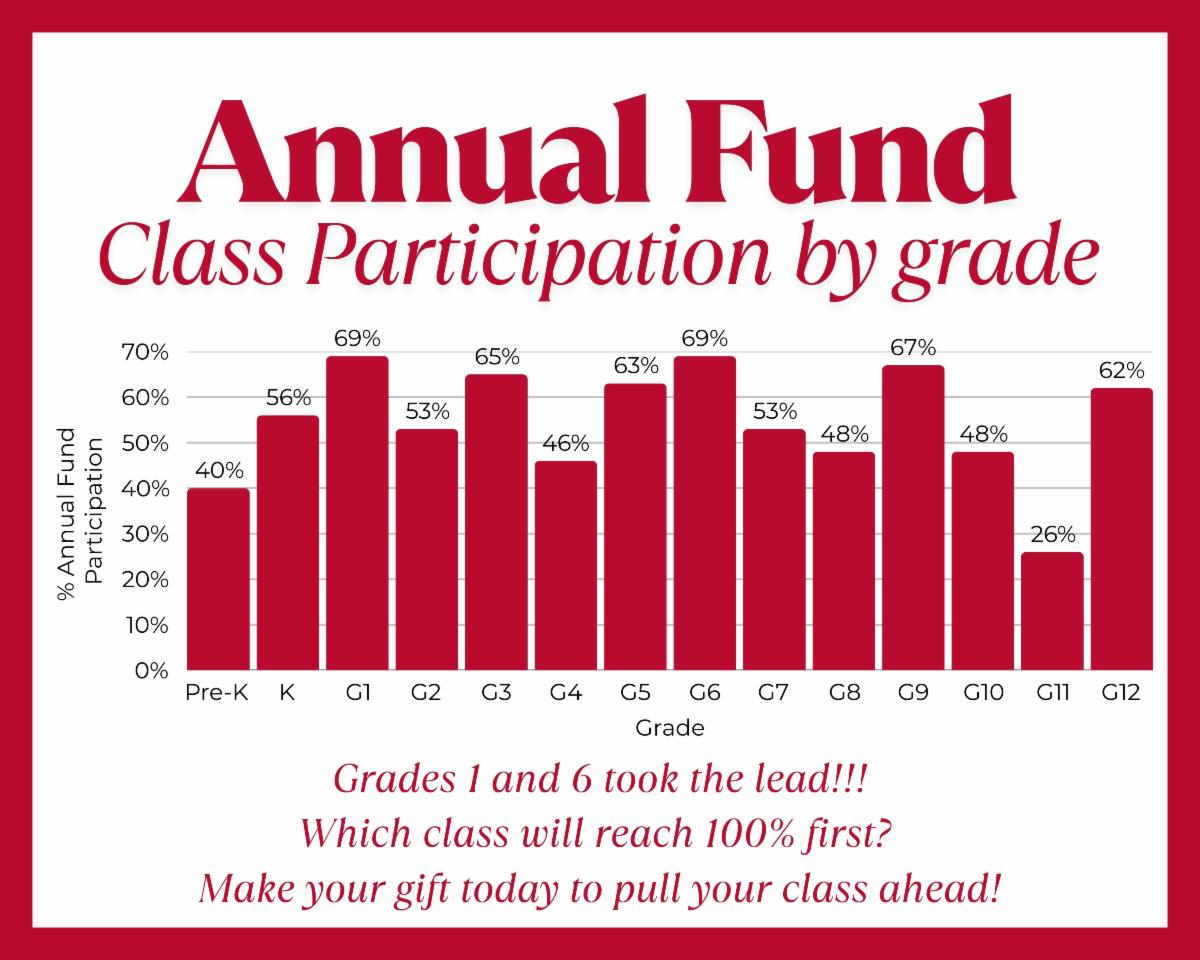 Annual Fund
Class Participation by grade

% Annual Fund Participation

70%
60%
50%
40%
30%
20%
10%
0%

40%
56%
69%
53%
65%
46%
63%
69%
53%
48%
67%
48%
26%
62%

Pre-K
K
G1
G2
G3
G4
G5
G6
G7
G8
G9
G10
G11
G12

Grade

Grades 1 and 6 took the lead!!!
Which class will reach 100% first?
Make your gift today to pull your class ahead!